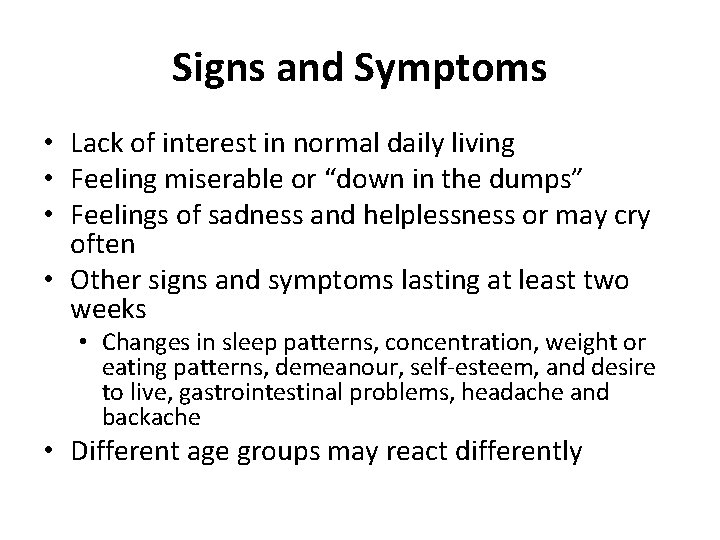 Signs and Symptoms

• Lack of interest in normal daily living
• Feeling miserable or “down in the dumps”
• Feelings of sadness and helplessness or may cry often
• Other signs and symptoms lasting at least two weeks
  • Changes in sleep patterns, concentration, weight or eating patterns, demeanour, self-esteem, and desire to live, gastrointestinal problems, headache and backache
• Different age groups may react differently